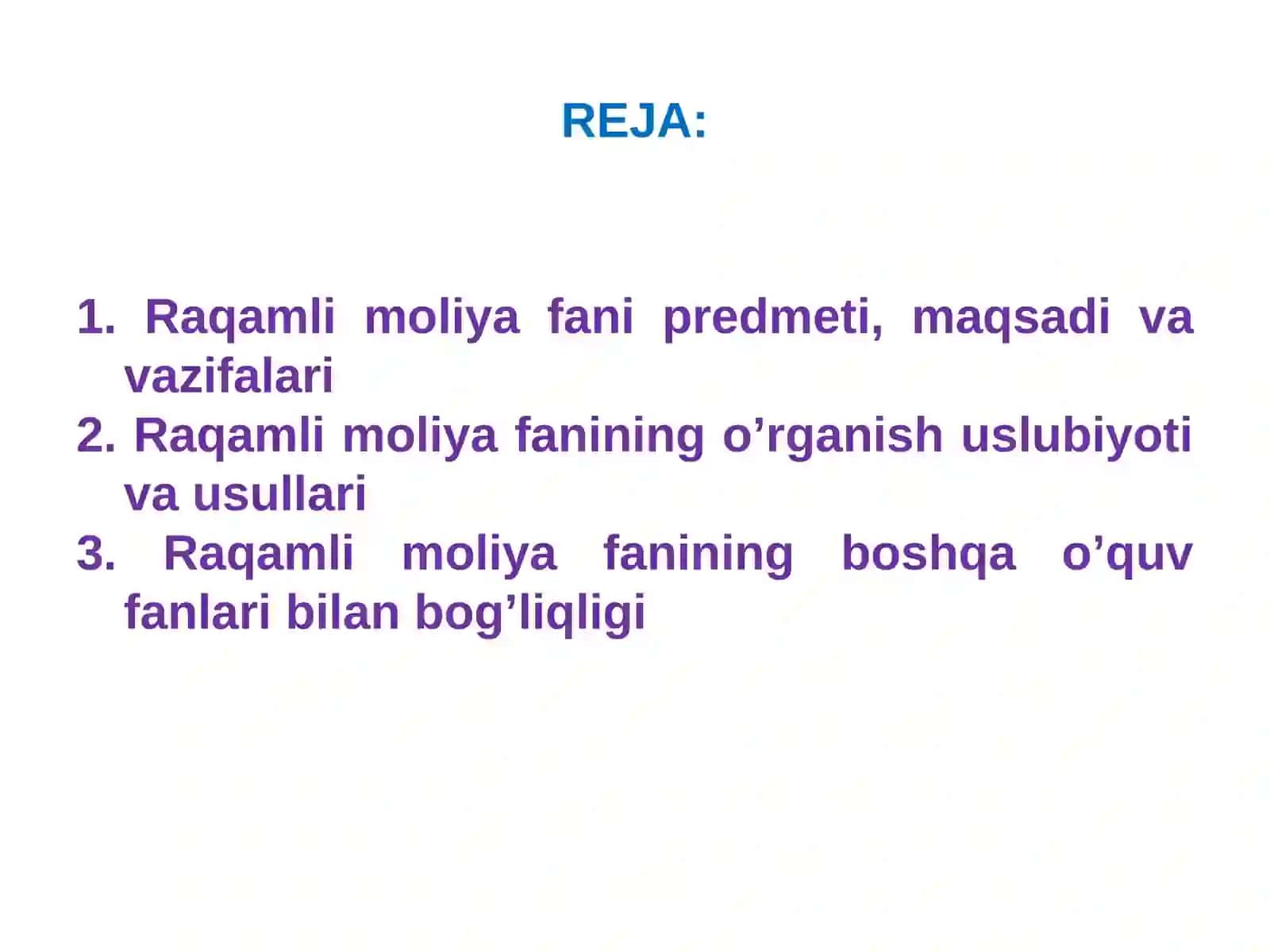 REJA:

1. Raqamli moliya fani predmeti, maqsadi va vazifalari
2. Raqamli moliya fanining o’rganish uslubiyoti va usullari
3. Raqamli moliya fanining boshqa o’quv fanlari bilan bog’liqligi